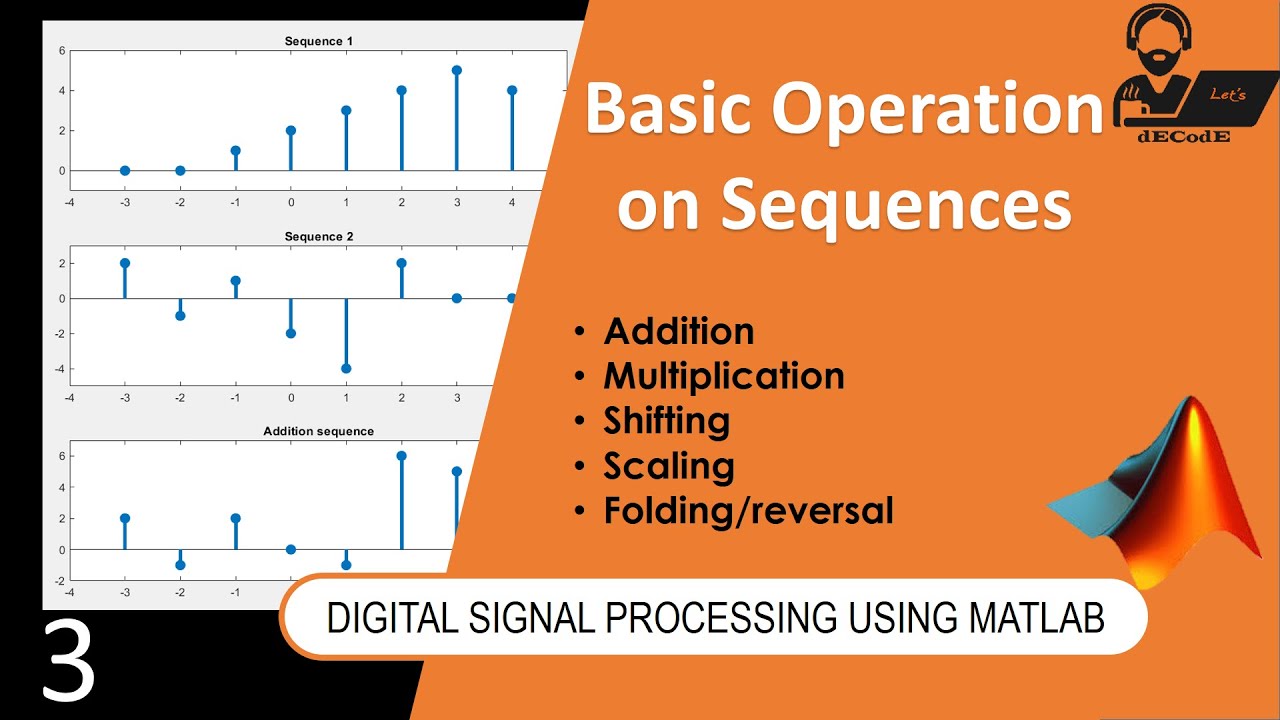 Sequence 1

6
4
2
0
-4 -3 -2 -1 0 1 2 3 4

Sequence 2

2
0
-2
-4
-4 -3 -2 -1 0 1 2 3

Addition sequence

6
4
2
0
-2
-4 -3 -2 -1

Basic Operation on Sequences

Let's dECodE

• Addition
• Multiplication
• Shifting
• Scaling
• Folding/reversal

DIGITAL SIGNAL PROCESSING USING MATLAB

3